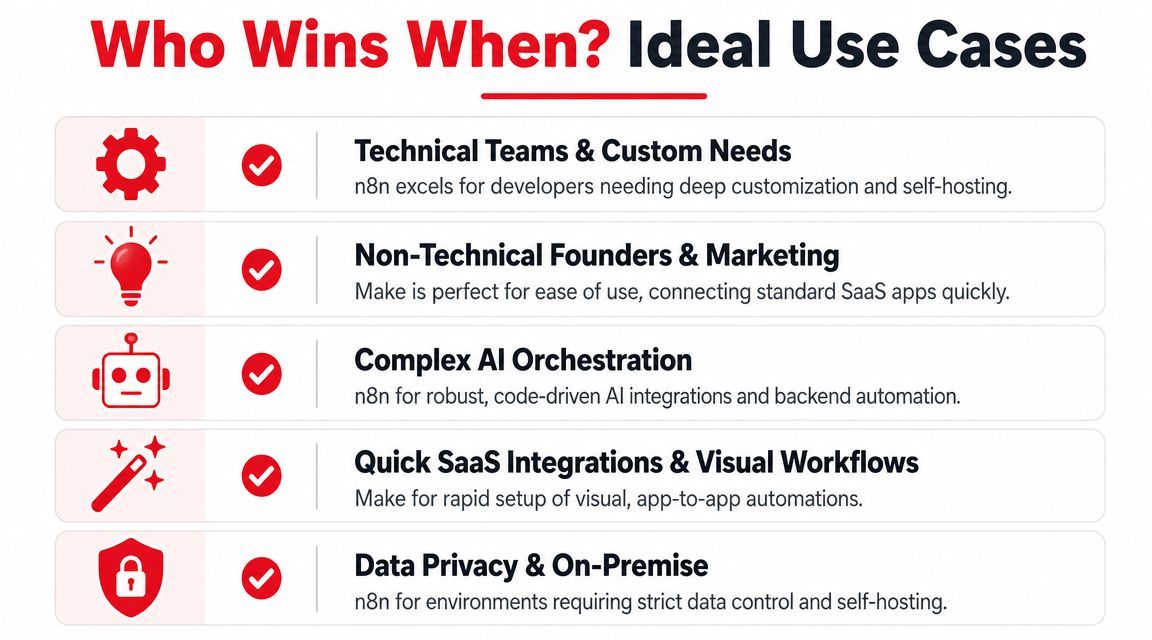 Who Wins When? Ideal Use Cases

Technical Teams & Custom Needs
n8n excels for developers needing deep customization and self-hosting.

Non-Technical Founders & Marketing
Make is perfect for ease of use, connecting standard SaaS apps quickly.

Complex AI Orchestration
n8n for robust, code-driven AI integrations and backend automation.

Quick SaaS Integrations & Visual Workflows
Make for rapid setup of visual, app-to-app automations.

Data Privacy & On-Premise
n8n for environments requiring strict data control and self-hosting.